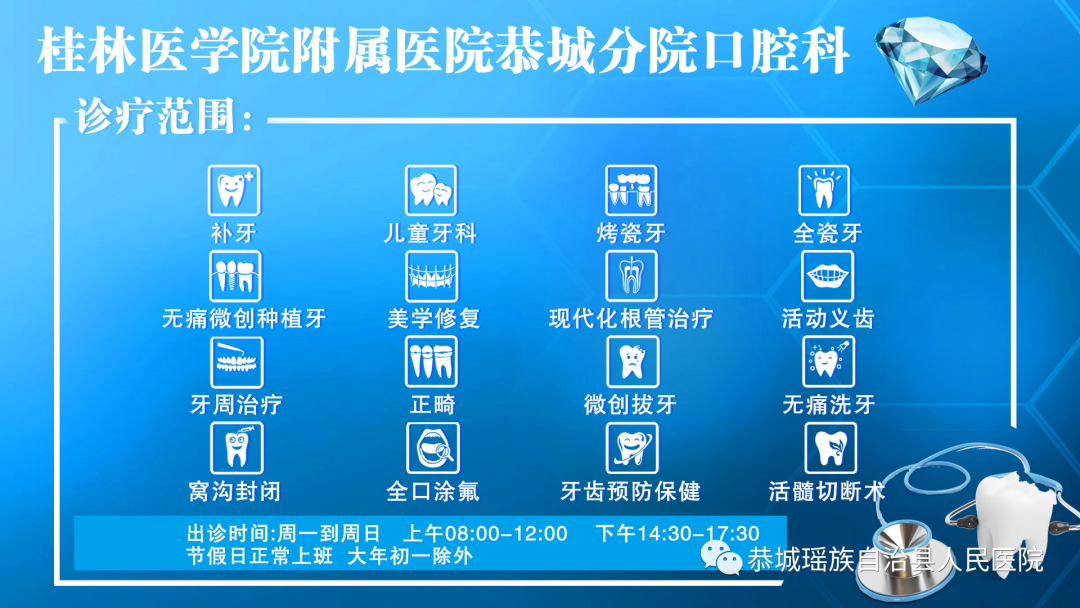 桂林医学院附属医院恭城分院口腔科

诊疗范围：

补牙
儿童牙科
烤瓷牙
全瓷牙
无痛微创种植牙
美学修复
现代化根管治疗
活动义齿
牙周治疗
正畸
微创拔牙
无痛洗牙
窝沟封闭
全口涂氟
牙齿预防保健
活髓切断术

出诊时间:周一到周日 上午08:00-12:00 下午14:30-17:30
节假日正常上班 大年初一除外

恭城瑶族自治县人民医院